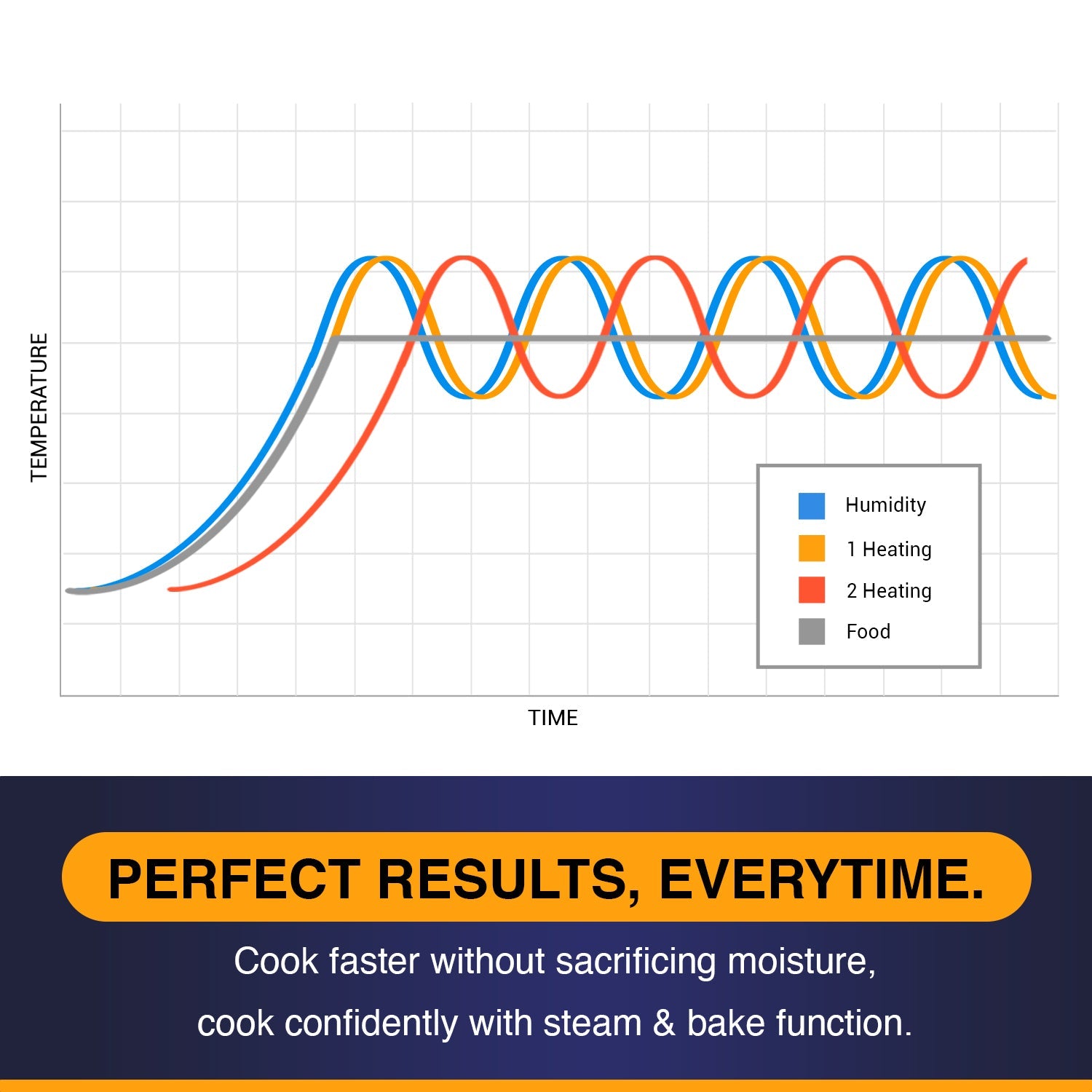 TEMPERATURE

Humidity
1 Heating
2 Heating
Food

TIME

PERFECT RESULTS, EVERYTIME.

Cook faster without sacrificing moisture, cook confidently with steam & bake function.